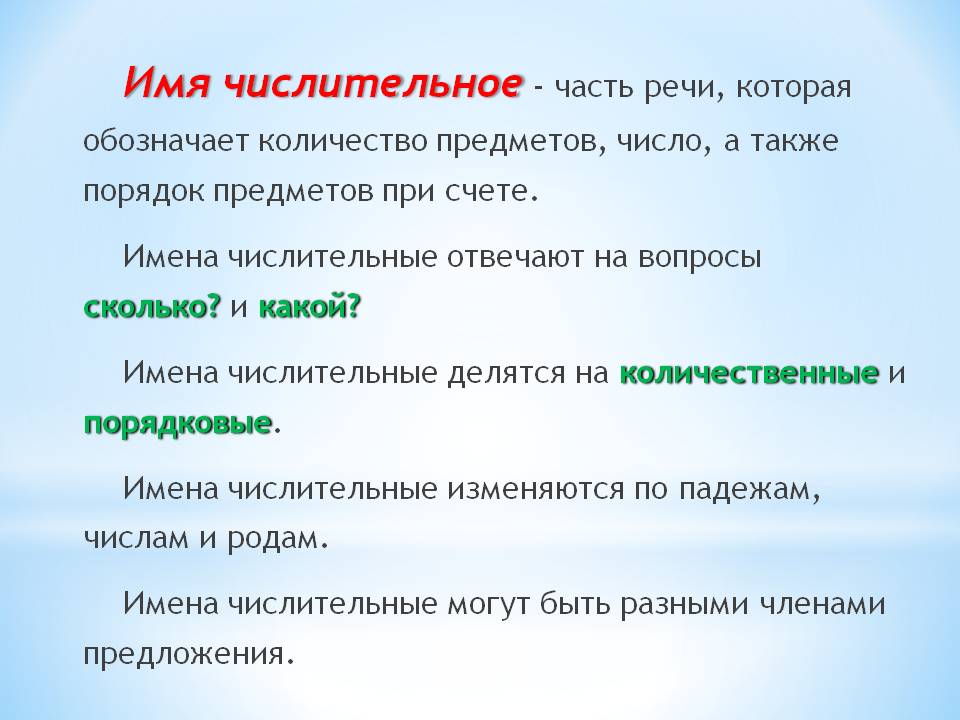 Имя числительное - часть речи, которая обозначает количество предметов, число, а также порядок предметов при счете.

Имена числительные отвечают на вопросы сколько? и какой?

Имена числительные делятся на количественные и порядковые.

Имена числительные изменяются по падежам, числам и родам.

Имена числительные могут быть разными членами предложения.